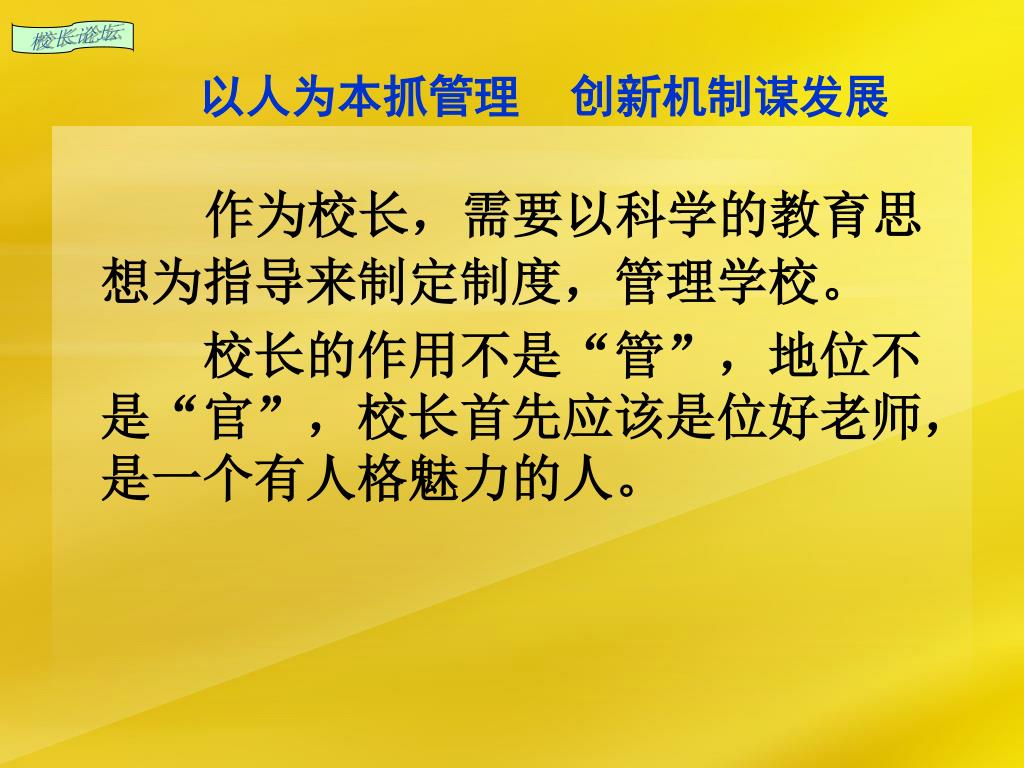 校长论坛

以人为本抓管理　创新机制谋发展

作为校长，需要以科学的教育思想为指导来制定制度，管理学校。

校长的作用不是“管”，地位不是“官”，校长首先应该是位好老师，是一个有人格魅力的人。